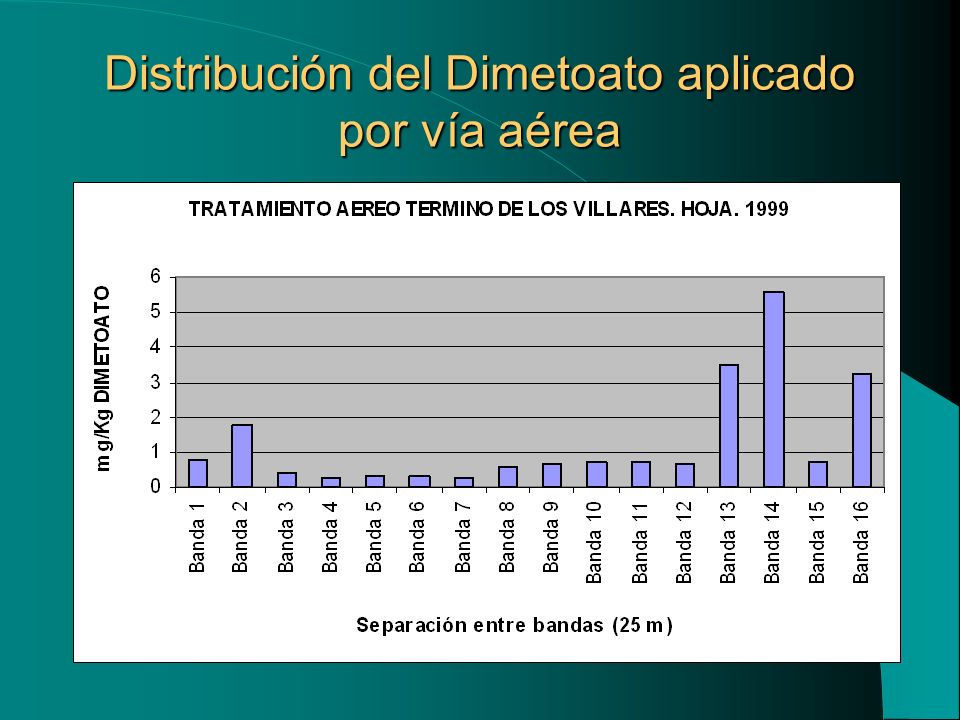 Distribución del Dimetoato aplicado por vía aérea

TRATAMIENTO AEREO TERMINO DE LOS VILLARES. HOJA. 1999

mg/Kg DIMETOATO

6
5
4
3
2
1
0

Banda 1
Banda 2
Banda 3
Banda 4
Banda 5
Banda 6
Banda 7
Banda 8
Banda 9
Banda 10
Banda 11
Banda 12
Banda 13
Banda 14
Banda 15
Banda 16

Separación entre bandas (25 m)